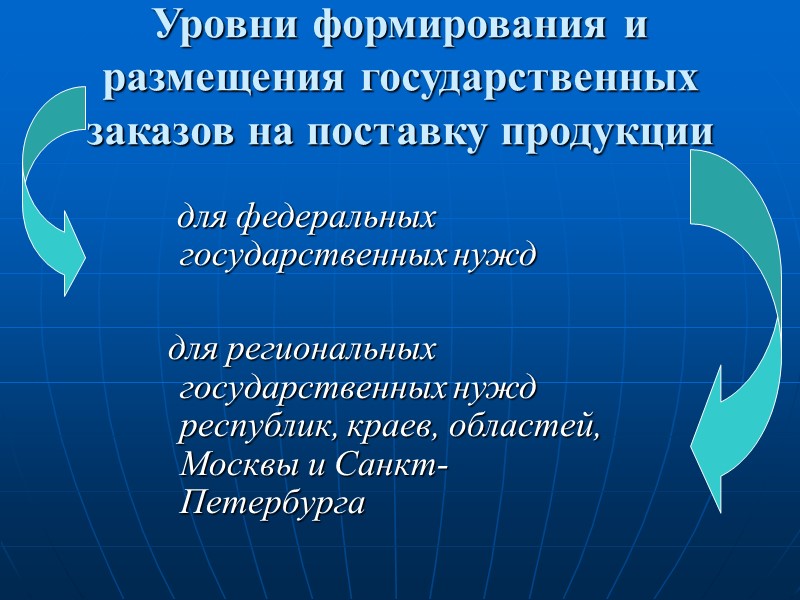 Уровни формирования и размещения государственных заказов на поставку продукции

для федеральных государственных нужд

для региональных государственных нужд республик, краев, областей, Москвы и Санкт-Петербурга